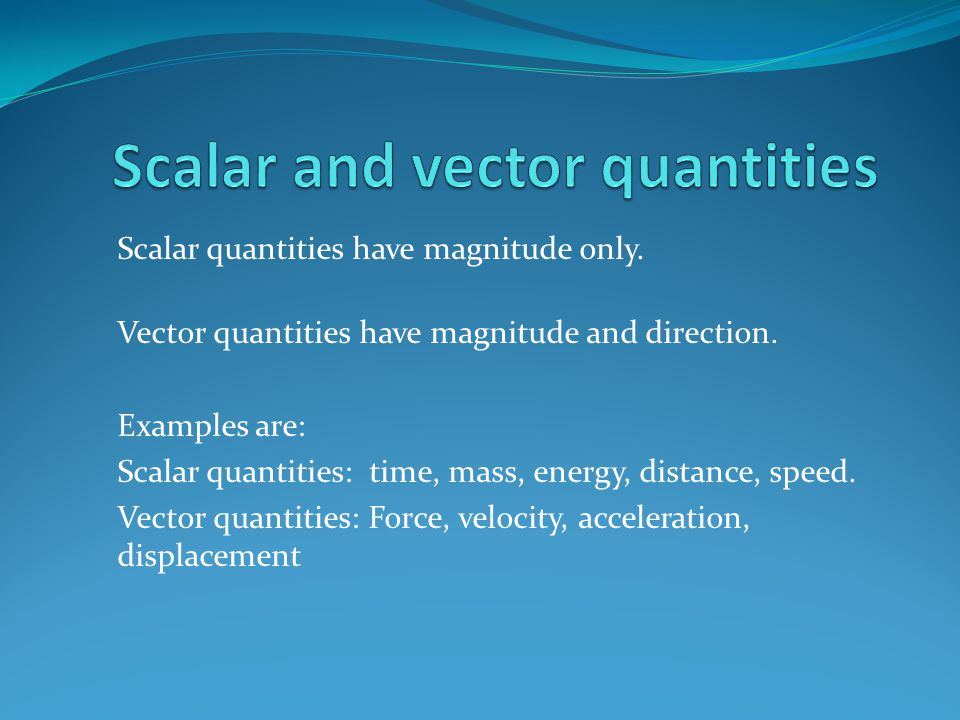 Scalar and vector quantities

Scalar quantities have magnitude only.

Vector quantities have magnitude and direction.

Examples are:
Scalar quantities: time, mass, energy, distance, speed.
Vector quantities: Force, velocity, acceleration, displacement